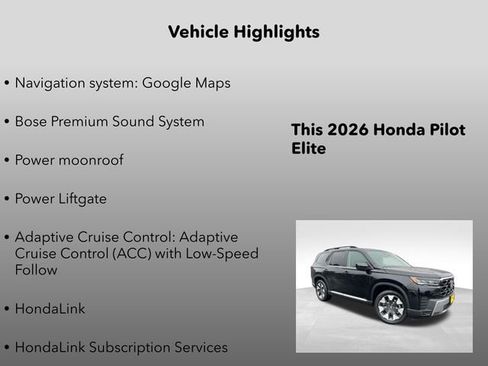 Vehicle Highlights

• Navigation system: Google Maps

• Bose Premium Sound System

• Power moonroof

• Power Liftgate

• Adaptive Cruise Control: Adaptive Cruise Control (ACC) with Low-Speed Follow

• HondaLink

• HondaLink Subscription Services

This 2026 Honda Pilot Elite